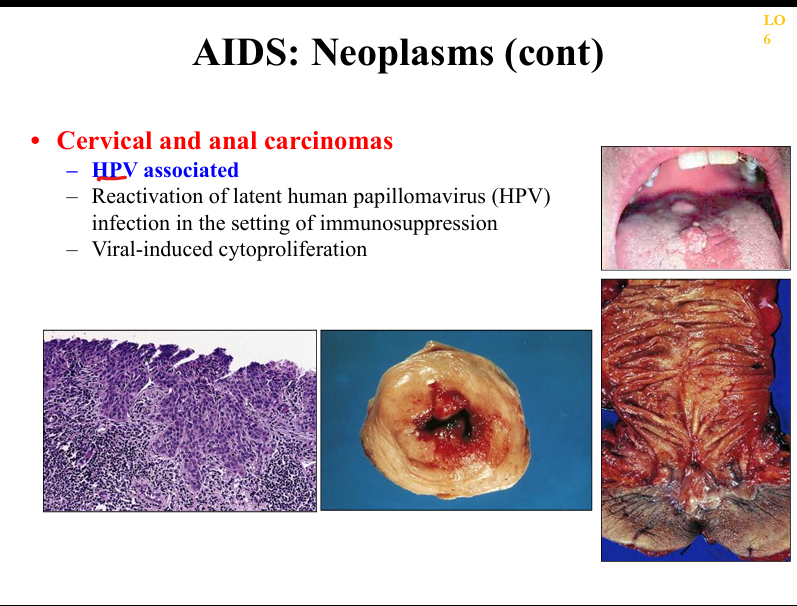 LO 6

AIDS: Neoplasms (cont)

• Cervical and anal carcinomas
– HPV associated
– Reactivation of latent human papillomavirus (HPV) infection in the setting of immunosuppression
– Viral-induced cytoproliferation